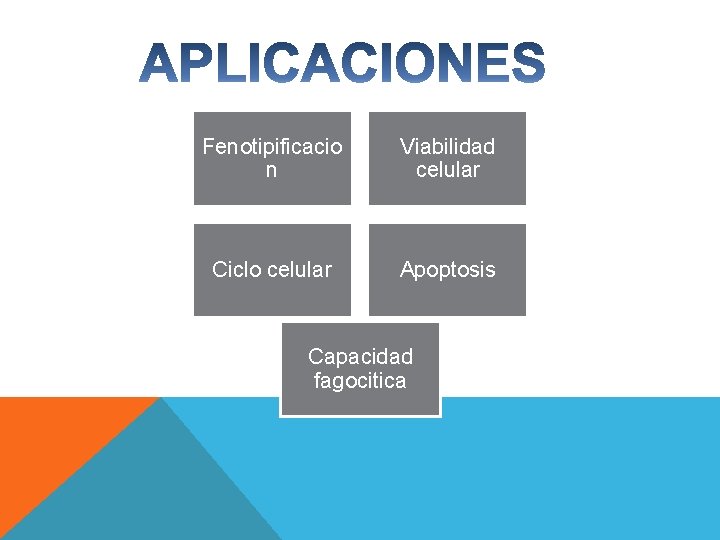 APLICACIONES

Fenotipificacion

Viabilidad celular

Ciclo celular

Apoptosis

Capacidad fagocitica